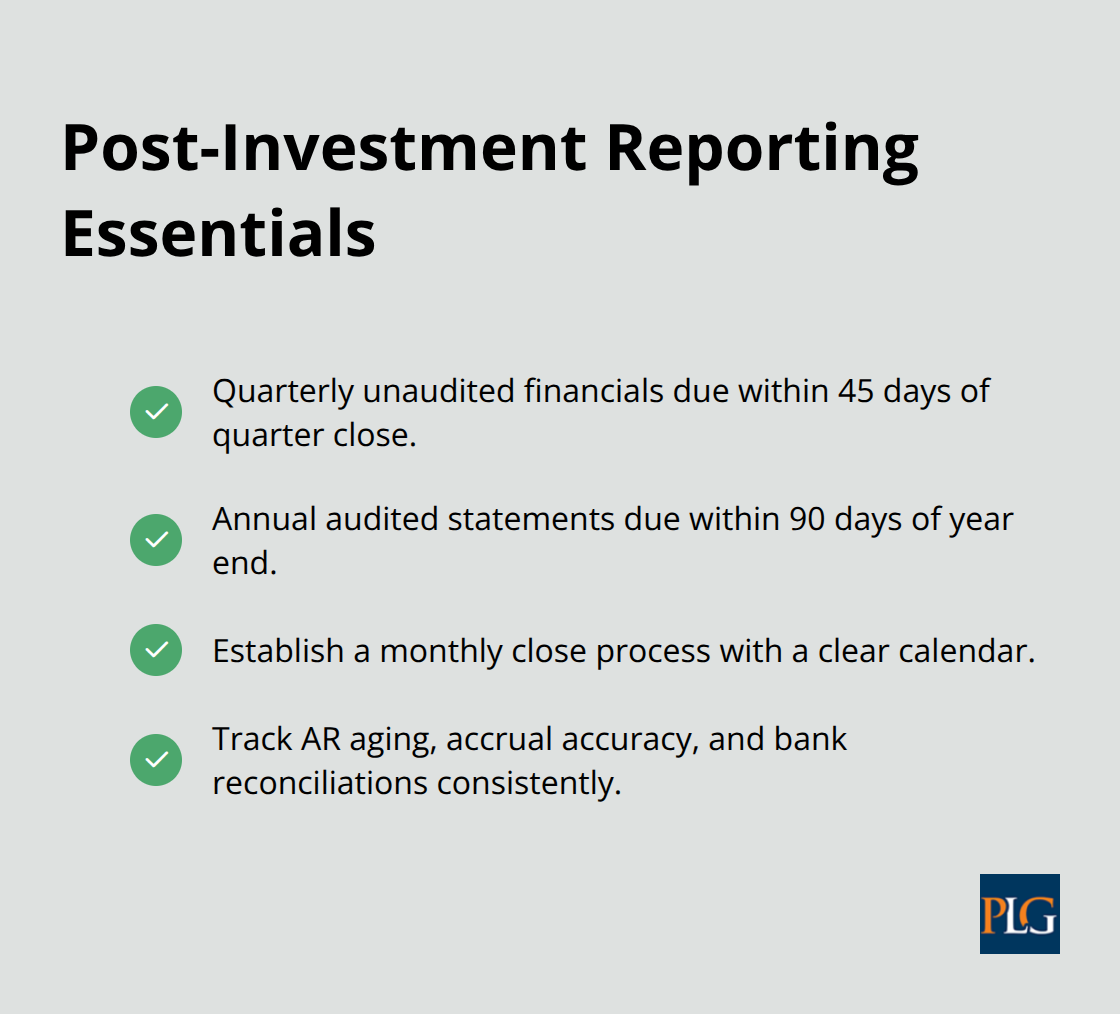 Post-Investment Reporting Essentials

Quarterly unaudited financials due within 45 days of quarter close.

Annual audited statements due within 90 days of year end.

Establish a monthly close process with a clear calendar.

Track AR aging, accrual accuracy, and bank reconciliations consistently.

PLG